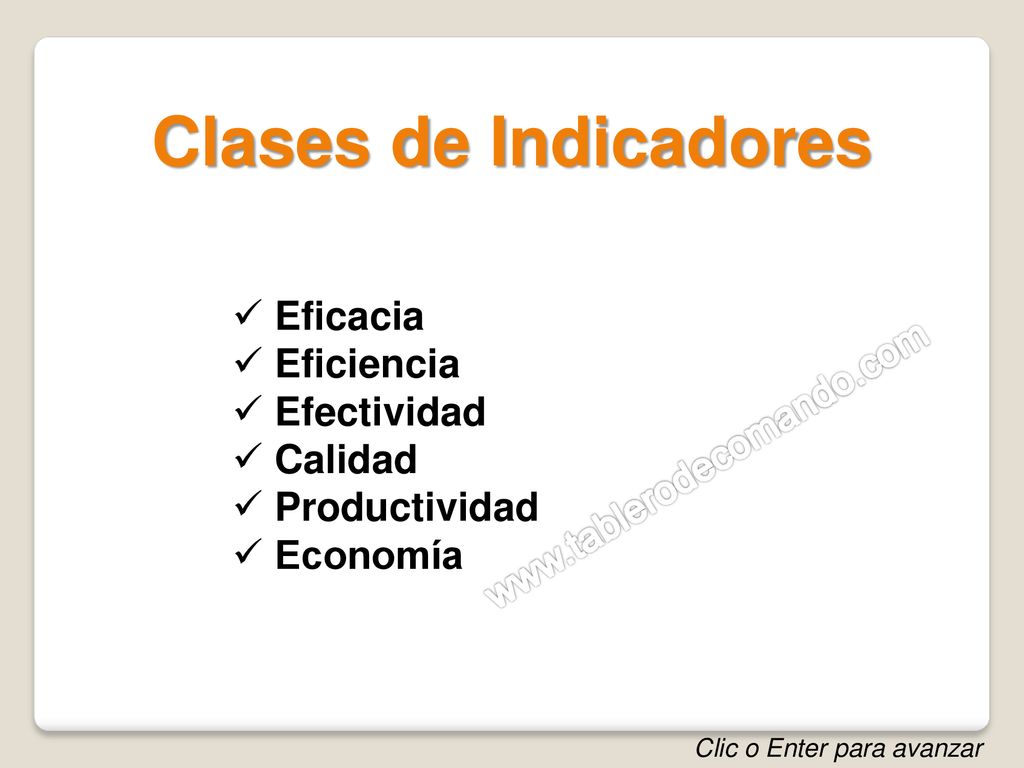 Clases de Indicadores

✓ Eficacia
✓ Eficiencia
✓ Efectividad
✓ Calidad
✓ Productividad
✓ Economía

www.tablerodecomando.com

Clic o Enter para avanzar